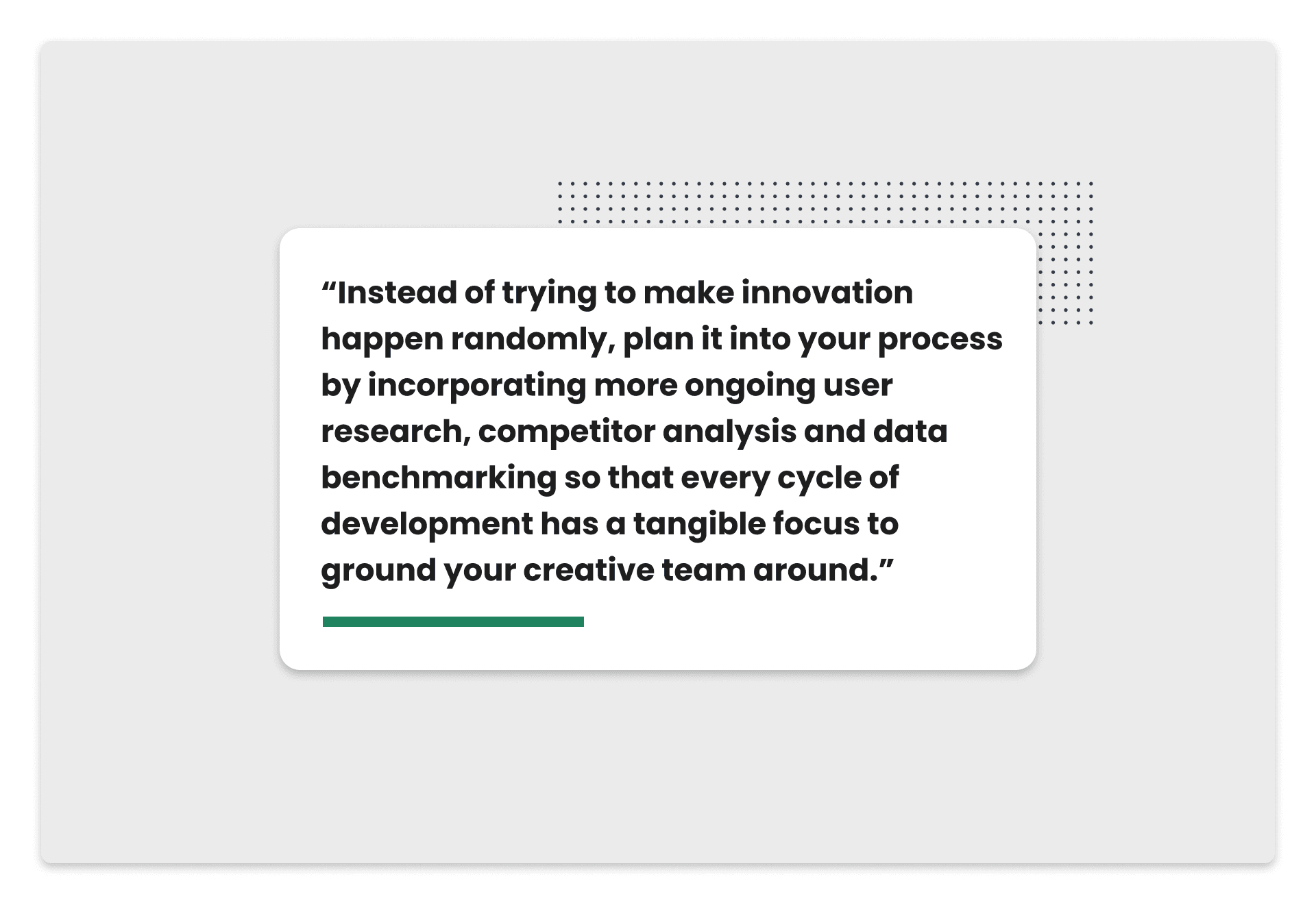 “Instead of trying to make innovation happen randomly, plan it into your process by incorporating more ongoing user research, competitor analysis and data benchmarking so that every cycle of development has a tangible focus to ground your creative team around.”